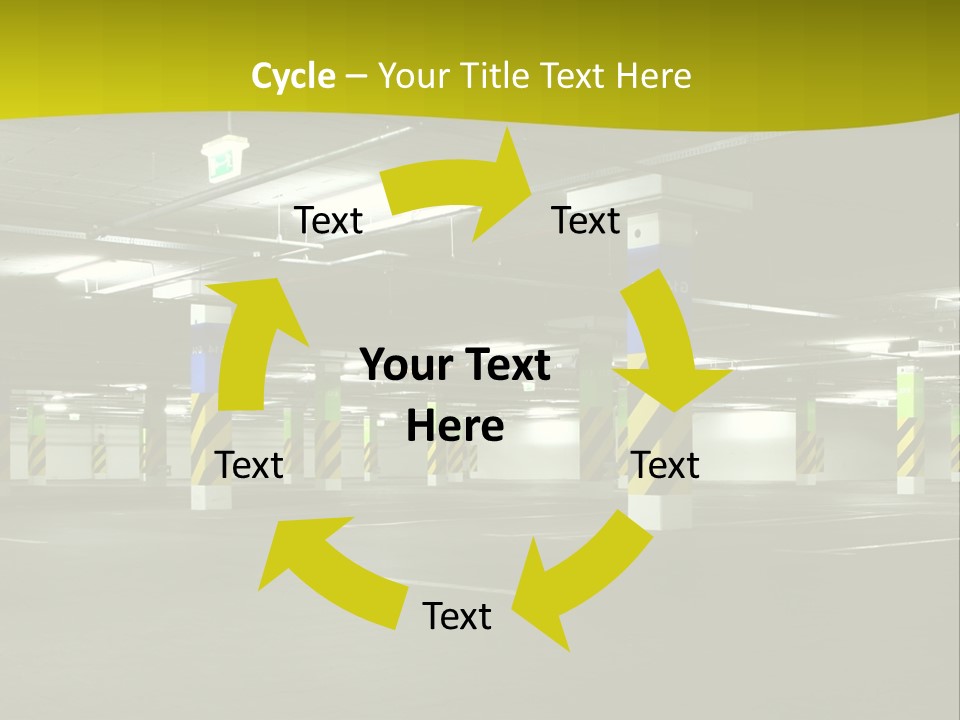 Cycle – Your Title Text Here

Text

Text

Your Text Here

Text

Text

Text